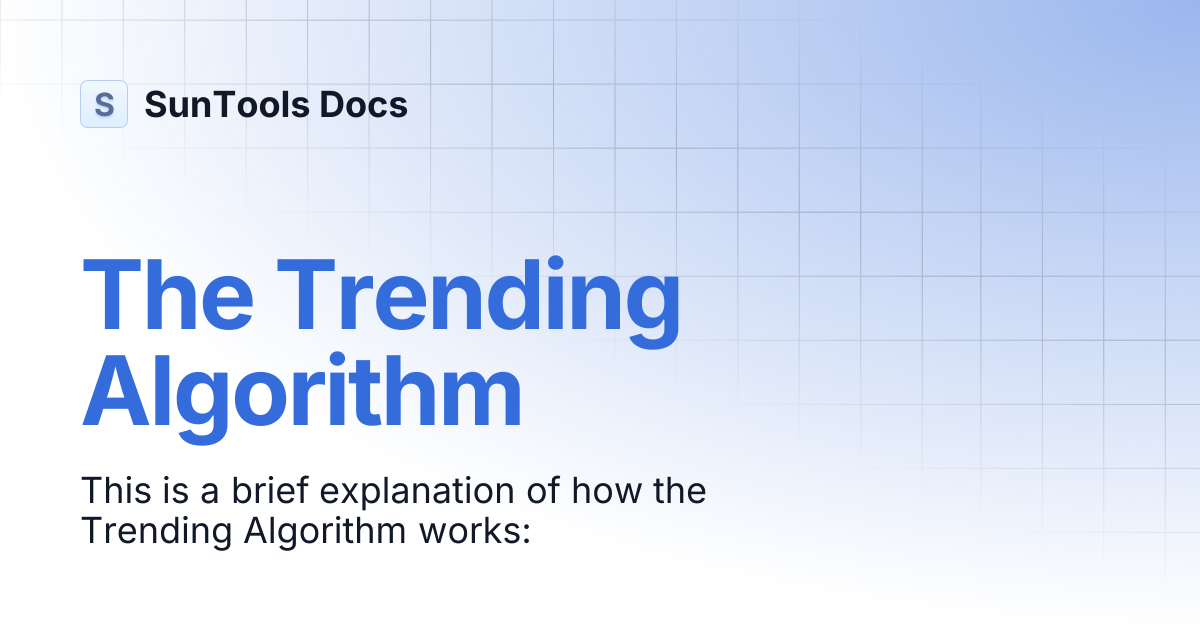 S SunTools Docs

The Trending Algorithm

This is a brief explanation of how the Trending Algorithm works: